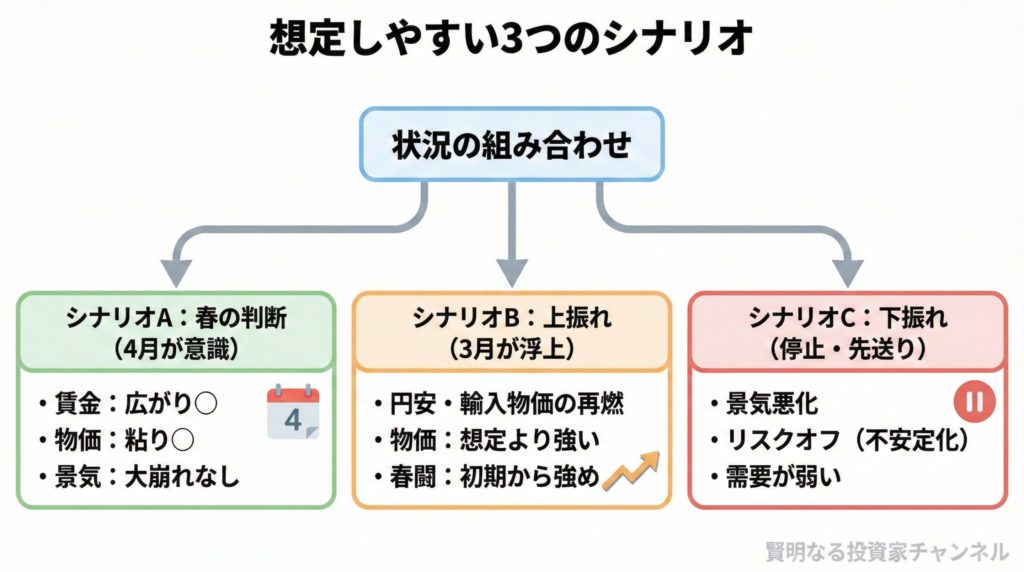 想定しやすい3つのシナリオ

状況の組み合わせ

シナリオA：春の判断
（4月が意識）

・賃金：広がり○
・物価：粘り○
・景気：大崩れなし

4

シナリオB：上振れ
（3月が浮上）

・円安・輸入物価の再燃
・物価：想定より強い
・春闘：初期から強め

シナリオC：下振れ
（停止・先送り）

・景気悪化
・リスクオフ（不安定化）
・需要が弱い

賢明なる投資家チャンネル